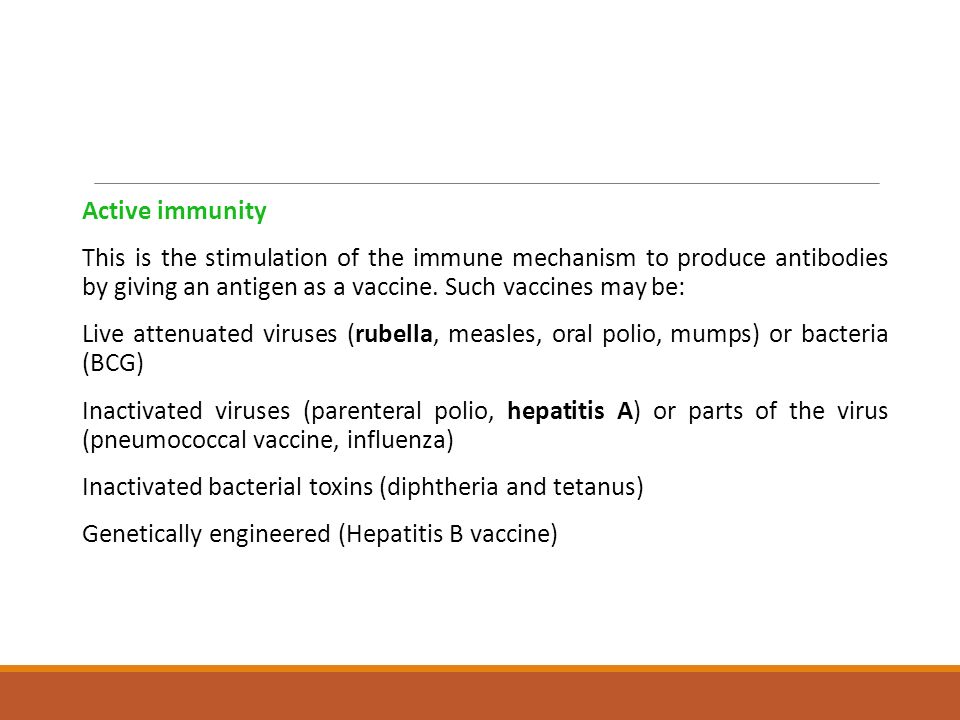 Active immunity

This is the stimulation of the immune mechanism to produce antibodies by giving an antigen as a vaccine. Such vaccines may be:

Live attenuated viruses (rubella, measles, oral polio, mumps) or bacteria (BCG)

Inactivated viruses (parenteral polio, hepatitis A) or parts of the virus (pneumococcal vaccine, influenza)

Inactivated bacterial toxins (diphtheria and tetanus)

Genetically engineered (Hepatitis B vaccine)